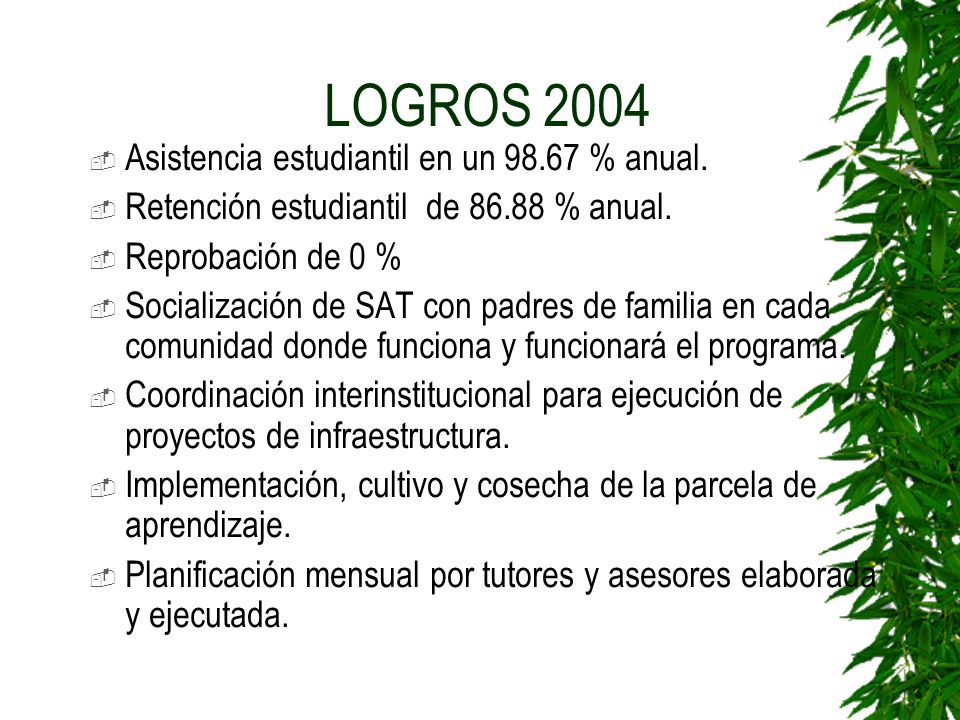 LOGROS 2004

Asistencia estudiantil en un 98.67 % anual.

Retención estudiantil de 86.88 % anual.

Reprobación de 0 %

Socialización de SAT con padres de familia en cada comunidad donde funciona y funcionará el programa.

Coordinación interinstitucional para ejecución de proyectos de infraestructura.

Implementación, cultivo y cosecha de la parcela de aprendizaje.

Planificación mensual por tutores y asesores elaborada y ejecutada.